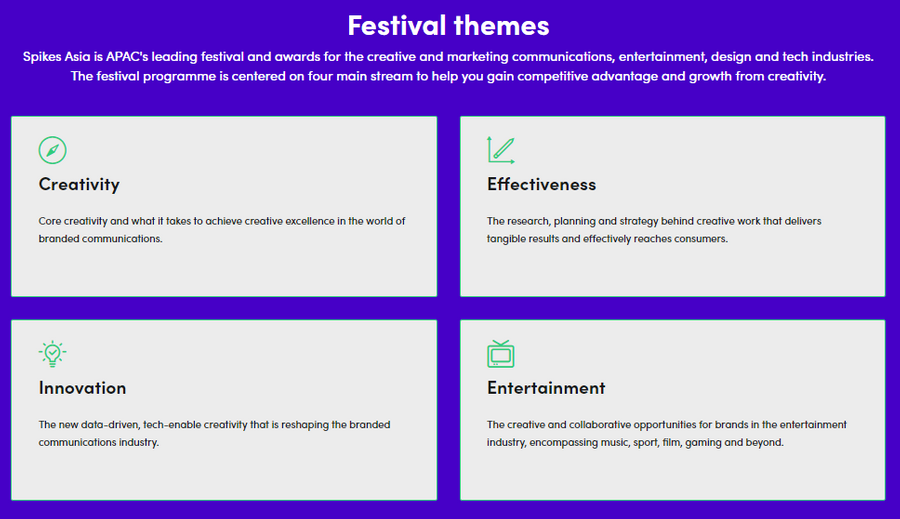 Festival themes

Spikes Asia is APAC's leading festival and awards for the creative and marketing communications, entertainment, design and tech industries. The festival programme is centered on four main stream to help you gain competitive advantage and growth from creativity.

Creativity

Core creativity and what it takes to achieve creative excellence in the world of branded communications.

Effectiveness

The research, planning and strategy behind creative work that delivers tangible results and effectively reaches consumers.

Innovation

The new data-driven, tech-enable creativity that is reshaping the branded communications industry.

Entertainment

The creative and collaborative opportunities for brands in the entertainment industry, encompassing music, sport, film, gaming and beyond.